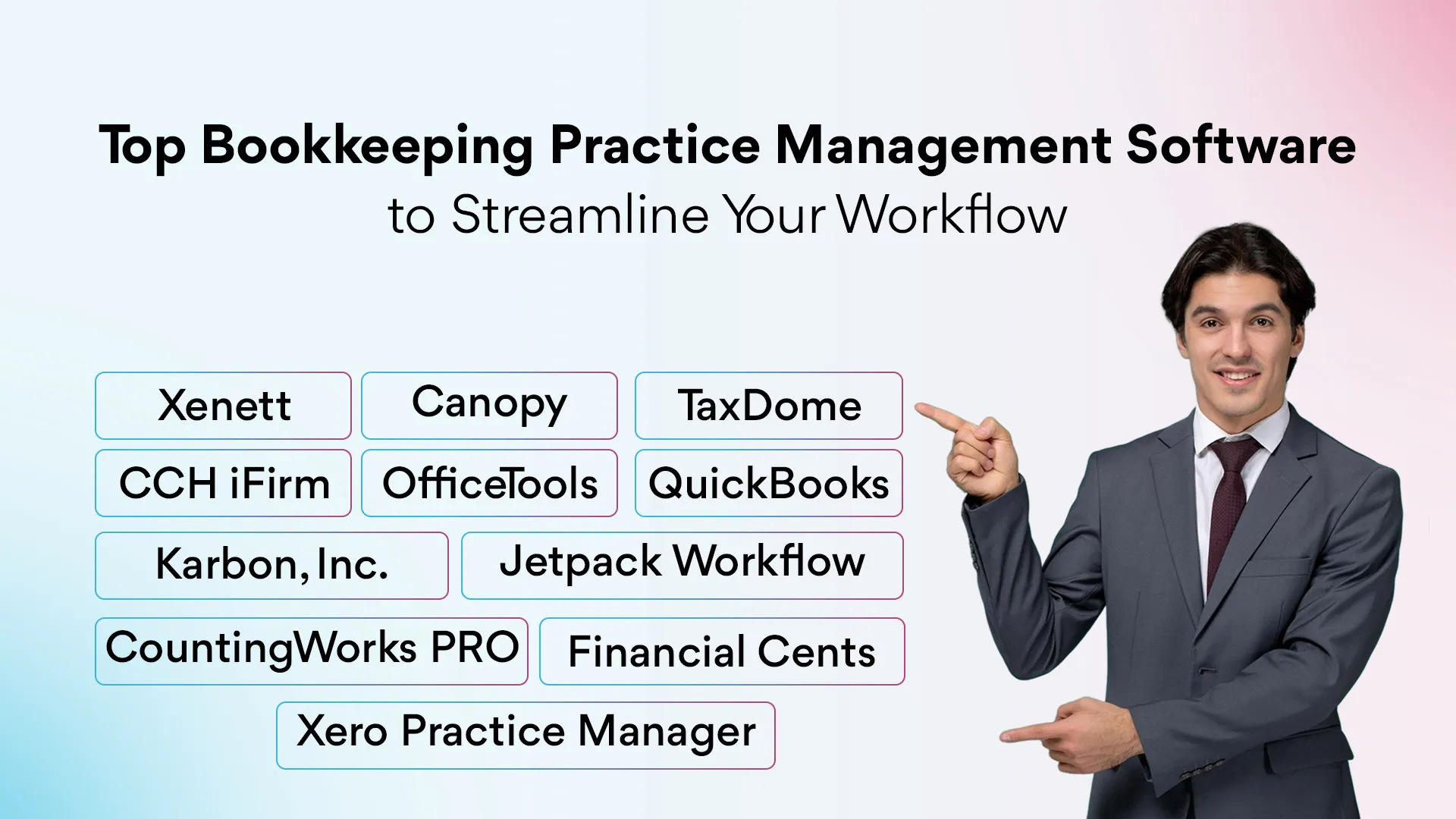 Top Bookkeeping Practice Management Software
to Streamline Your Workflow

Xenett
Canopy
TaxDome
CCH iFirm
OfficeTools
QuickBooks
Karbon, Inc.
Jetpack Workflow
CountingWorks PRO
Financial Cents
Xero Practice Manager